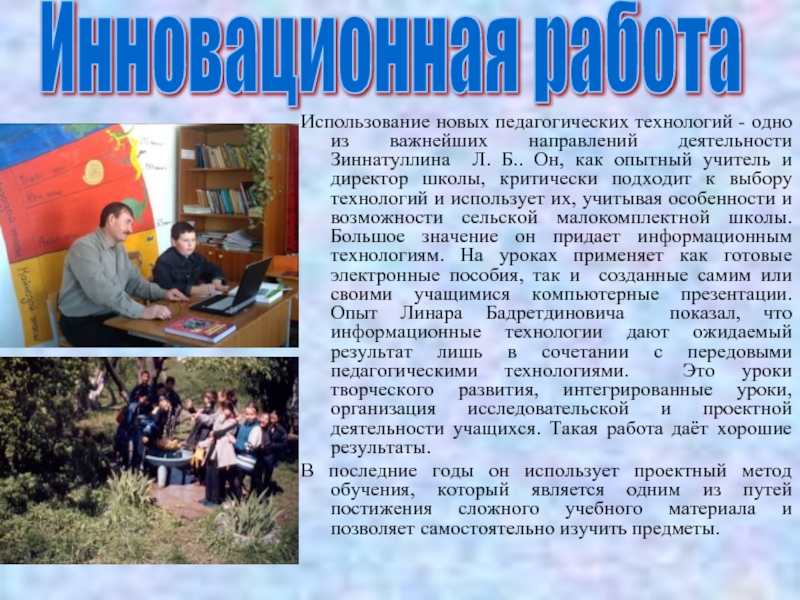 Инновационная работа

Использование новых педагогических технологий - одно из важнейших направлений деятельности Зиннатуллина Л. Б.. Он, как опытный учитель и директор школы, критически подходит к выбору технологий и использует их, учитывая особенности и возможности сельской малокомплектной школы. Большое значение он придает информационным технологиям. На уроках применяет как готовые электронные пособия, так и созданные самим или своими учащимися компьютерные презентации. Опыт Линара Бадретдиновича показал, что информационные технологии дают ожидаемый результат лишь в сочетании с передовыми педагогическими технологиями. Это уроки творческого развития, интегрированные уроки, организация исследовательской и проектной деятельности учащихся. Такая работа даёт хорошие результаты.

В последние годы он использует проектный метод обучения, который является одним из путей постижения сложного учебного материала и позволяет самостоятельно изучить предметы.